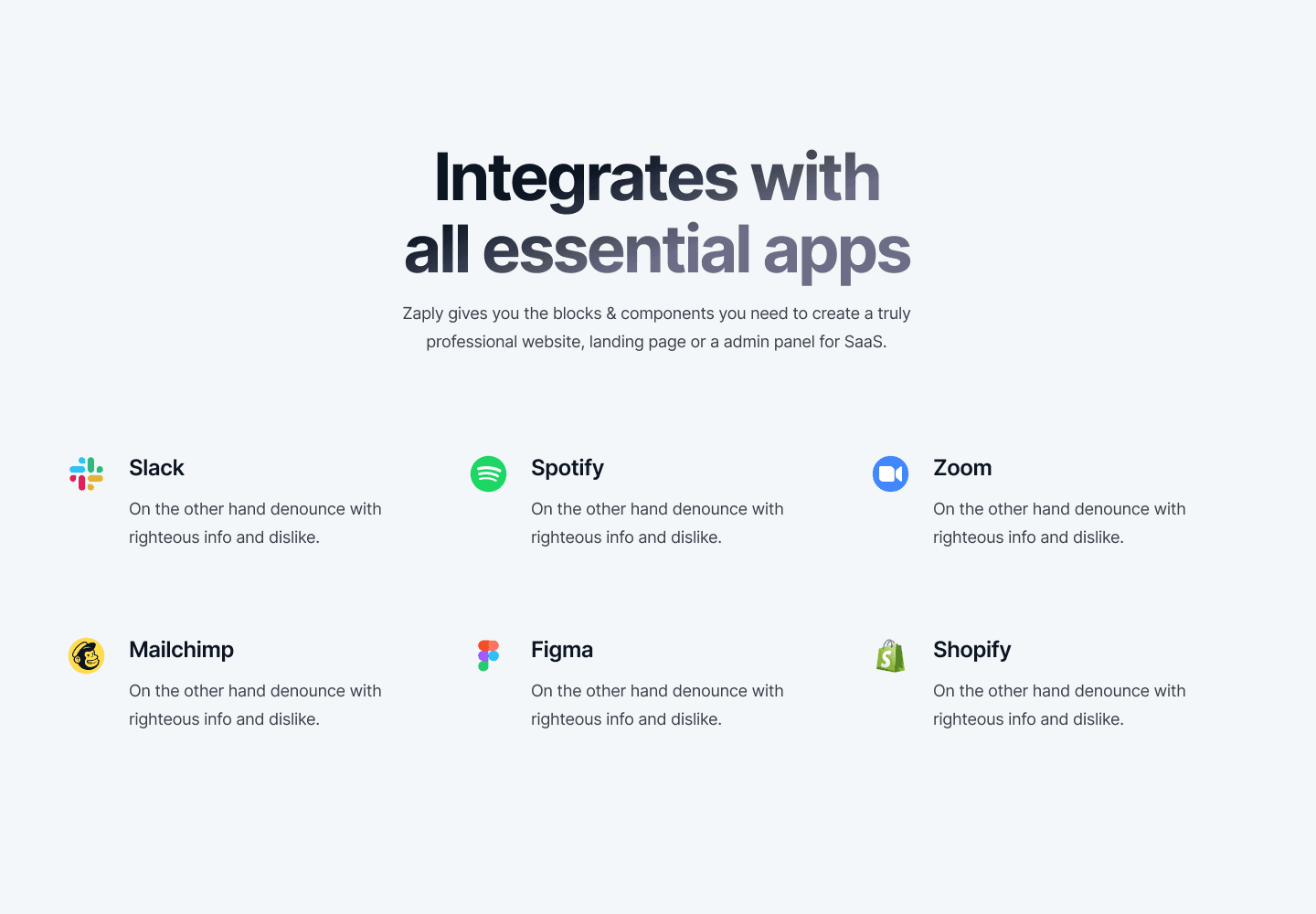 Integrates with all essential apps

Zaply gives you the blocks & components you need to create a truly professional website, landing page or a admin panel for SaaS.

Slack

On the other hand denounce with righteous info and dislike.

Spotify

On the other hand denounce with righteous info and dislike.

Zoom

On the other hand denounce with righteous info and dislike.

Mailchimp

On the other hand denounce with righteous info and dislike.

Figma

On the other hand denounce with righteous info and dislike.

Shopify

On the other hand denounce with righteous info and dislike.